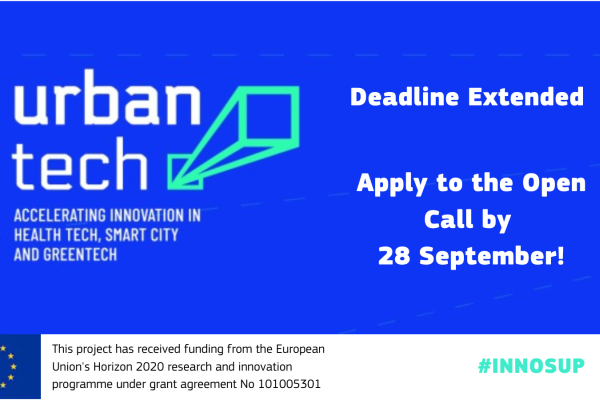 urban
tech

ACCELERATING INNOVATION IN HEALTH TECH, SMART CITY AND GREENTECH

Deadline Extended

Apply to the Open Call by 28 September!

This project has received funding from the European Union's Horizon 2020 research and innovation programme under grant agreement No 101005301

#INNOSUP